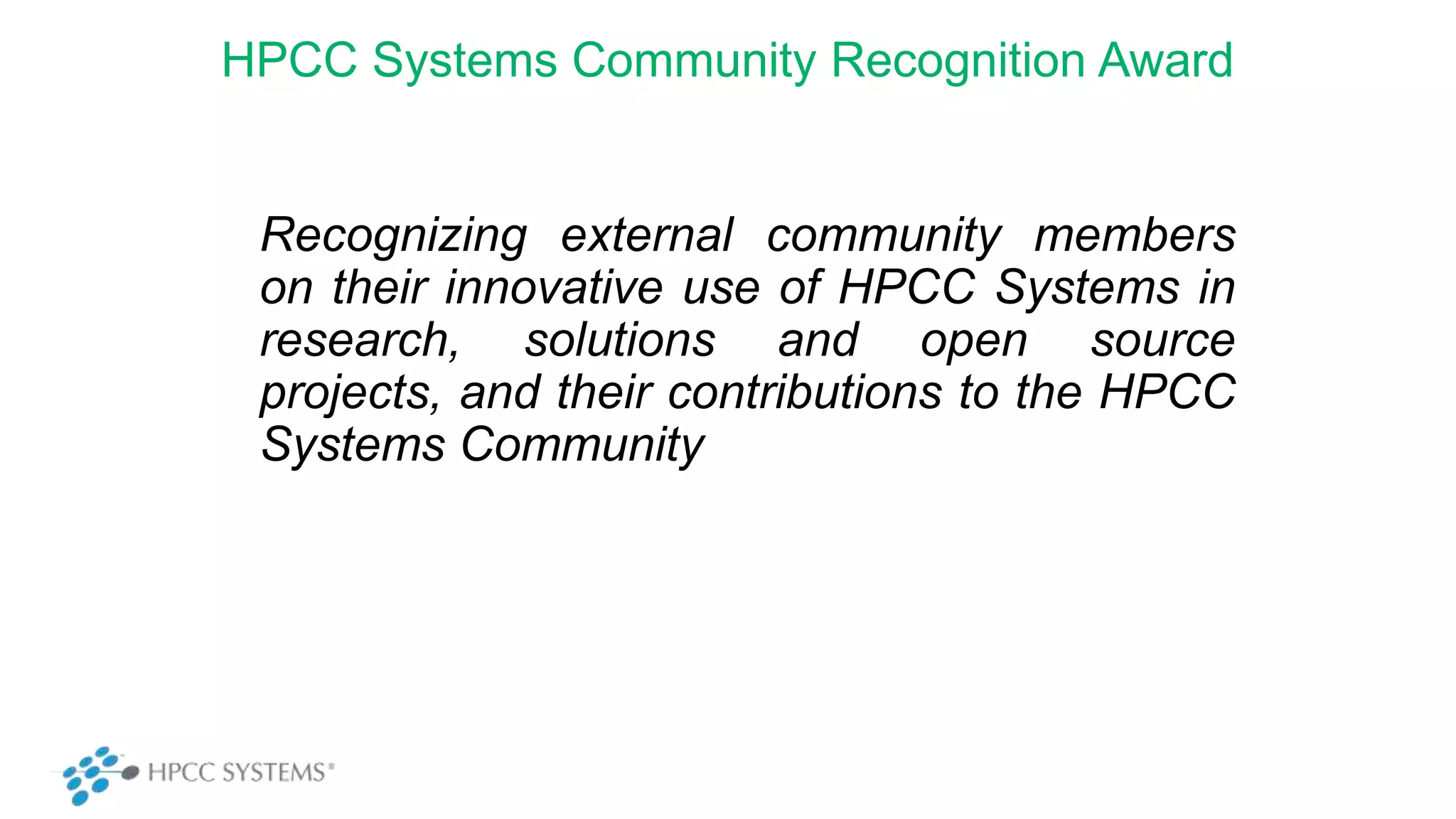 HPCC Systems Community Recognition Award

Recognizing external community members on their innovative use of HPCC Systems in research, solutions and open source projects, and their contributions to the HPCC Systems Community

HPCC SYSTEMS®